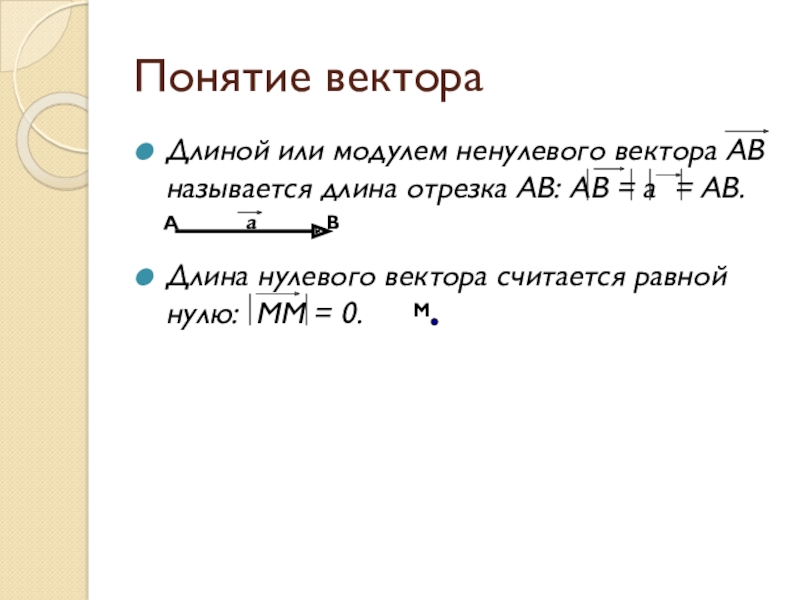 Понятие вектора

Длиной или модулем ненулевого вектора $\overrightarrow{AB}$ называется длина отрезка AB: $|\overrightarrow{AB}| = |\vec{a}| = AB$.

A $\vec{a}$ B

Длина нулевого вектора считается равной нулю: $|\overrightarrow{MM}| = 0$.

M